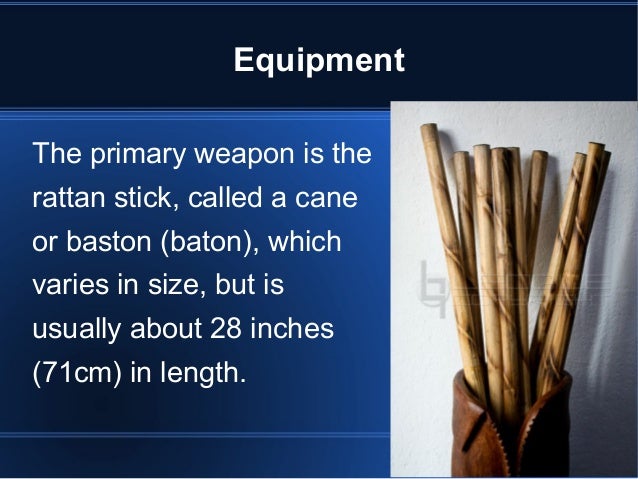 Equipment

The primary weapon is the rattan stick, called a cane or baston (baton), which varies in size, but is usually about 28 inches (71cm) in length.